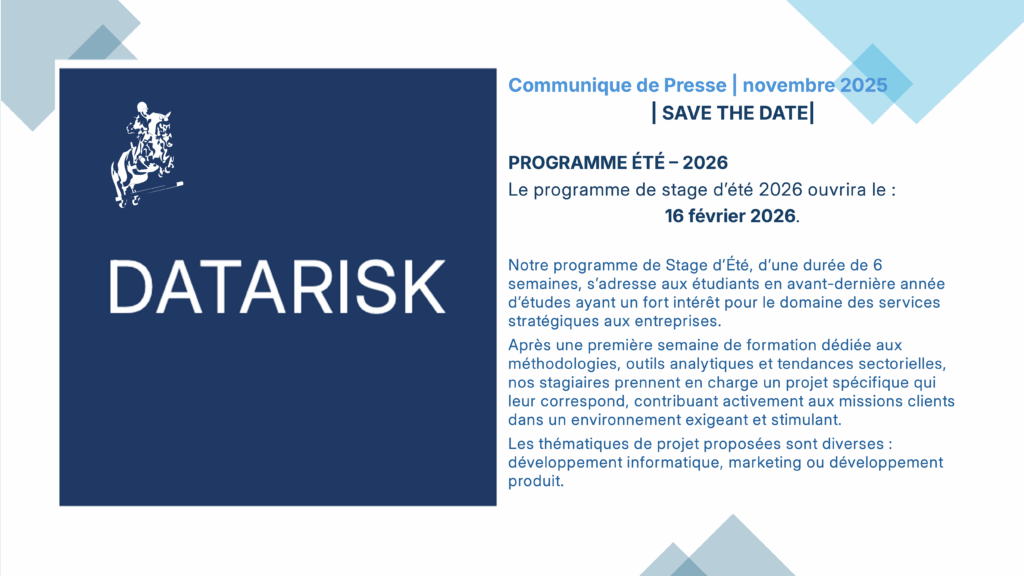 DATARISK

Communique de Presse | novembre 2025
| SAVE THE DATE|

PROGRAMME ÉTÉ – 2026
Le programme de stage d'été 2026 ouvrira le :
16 février 2026.

Notre programme de Stage d'Été, d'une durée de 6 semaines, s'adresse aux étudiants en avant-dernière année d'études ayant un fort intérêt pour le domaine des services stratégiques aux entreprises.

Après une première semaine de formation dédiée aux méthodologies, outils analytiques et tendances sectorielles, nos stagiaires prennent en charge un projet spécifique qui leur correspond, contribuant activement aux missions clients dans un environnement exigeant et stimulant.

Les thématiques de projet proposées sont diverses : développement informatique, marketing ou développement produit.